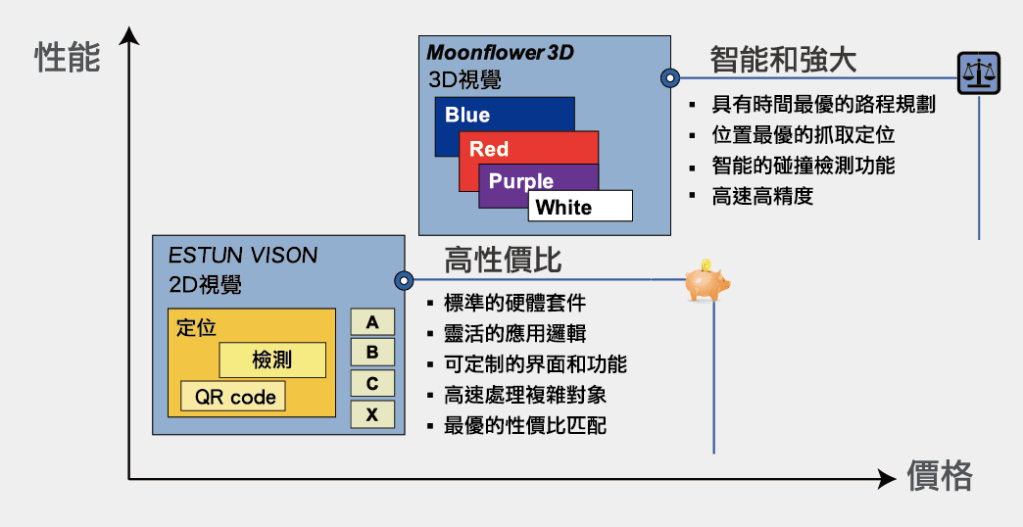 性能

Moonflower 3D
3D視覺

Blue
Red
Purple
White

智能和強大

▪ 具有時間最優的路程規劃
▪ 位置最優的抓取定位
▪ 智能的碰撞檢測功能
▪ 高速高精度

ESTUN VISON
2D視覺

定位
檢測
QR code

A
B
C
X

高性價比

▪ 標準的硬體套件
▪ 靈活的應用邏輯
▪ 可定制的界面和功能
▪ 高速處理複雜對象
▪ 最優的性價比匹配

價格